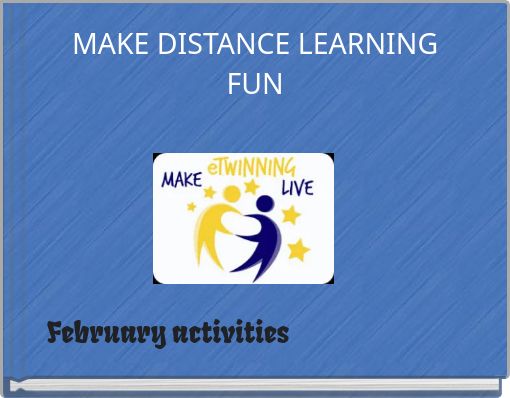 MAKE DISTANCE LEARNING FUN

MAKE eTWINNING LIVE

February activities